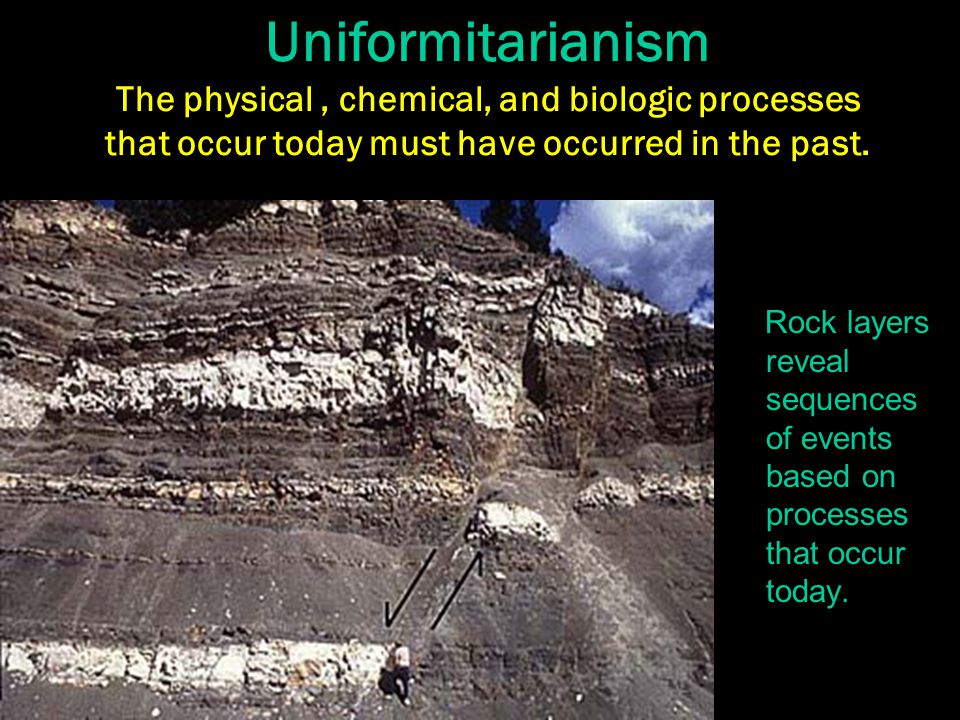 Uniformitarianism

The physical , chemical, and biologic processes that occur today must have occurred in the past.

Rock layers reveal sequences of events based on processes that occur today.